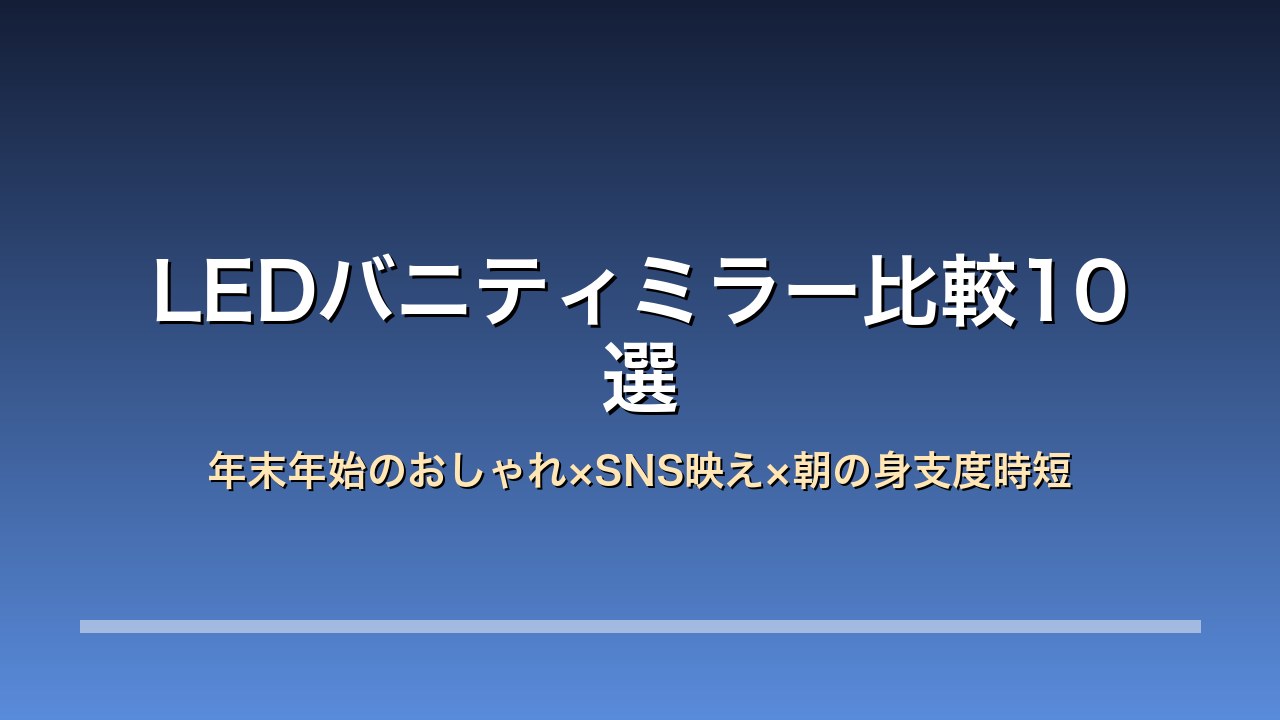 LEDバニティミラー比較10選

年末年始のおしゃれ×SNS映え×朝の身支度時短